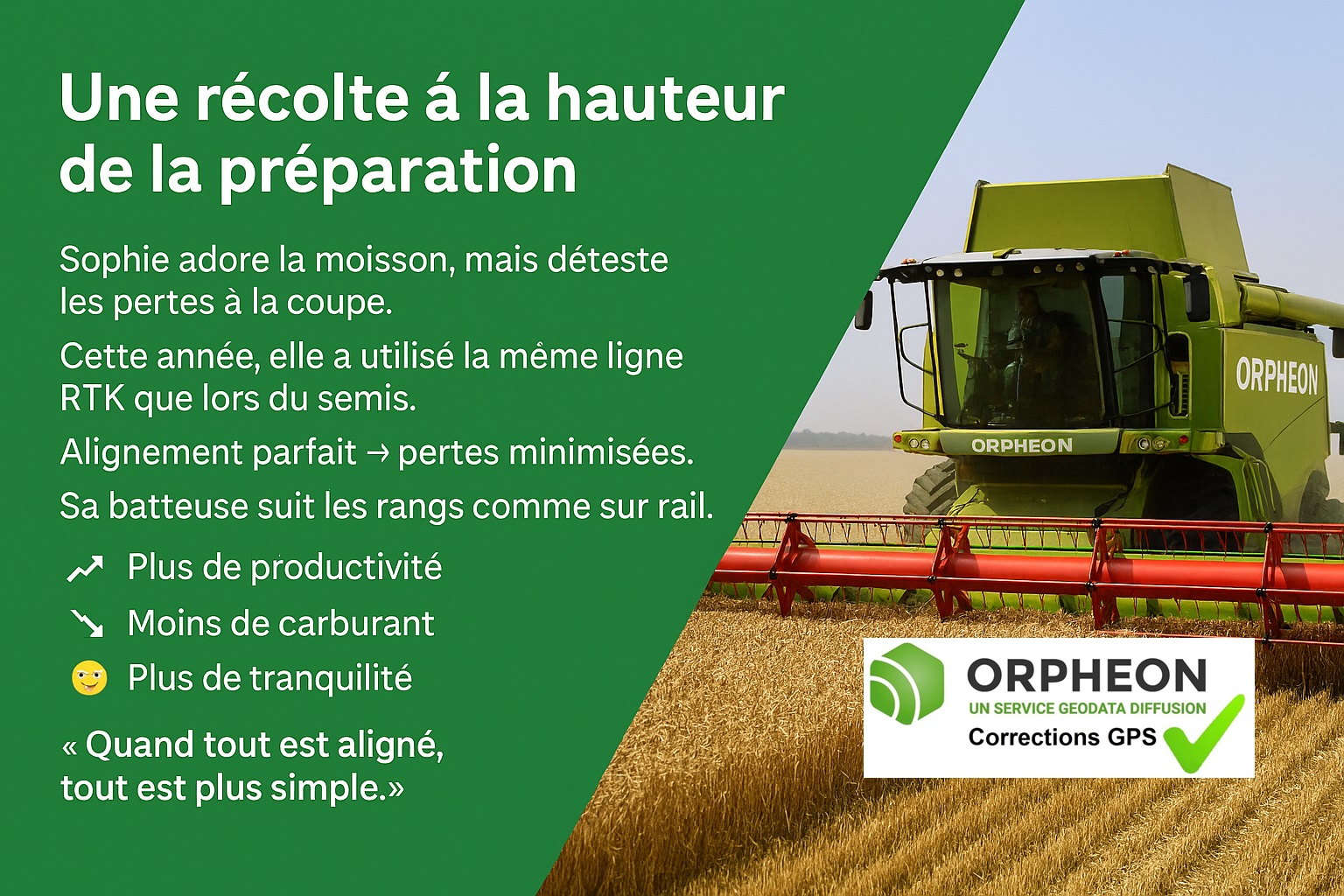 Une récolte á la hauteur de la préparation

Sophie adore la moisson, mais déteste les pertes à la coupe.

Cette année, elle a utilisé la même ligne RTK que lors du semis.

Alignement parfait → pertes minimisées.

Sa batteuse suit les rangs comme sur rail.

Plus de productivité

Moins de carburant

Plus de tranquilité

« Quand tout est aligné, tout est plus simple.»

ORPHEON

ORPHEON

ORPHEON
UN SERVICE GEODATA DIFFUSION
Corrections GPS